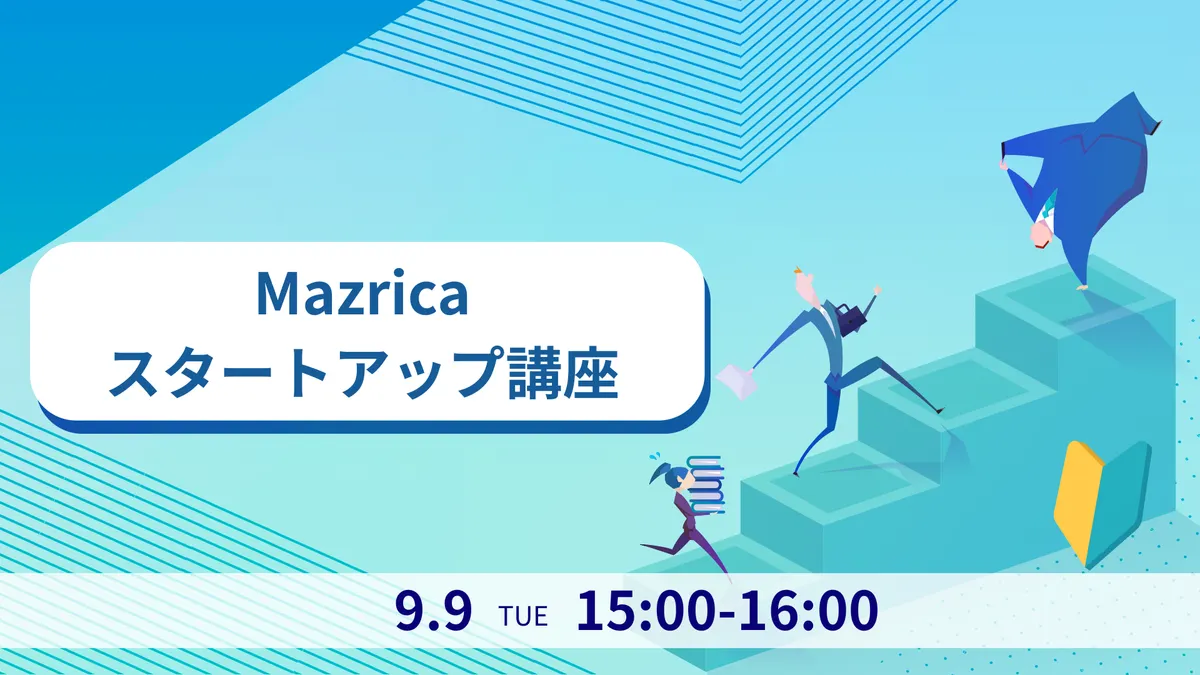 Mazrica
スタートアップ講座

9.9 TUE 15:00-16:00